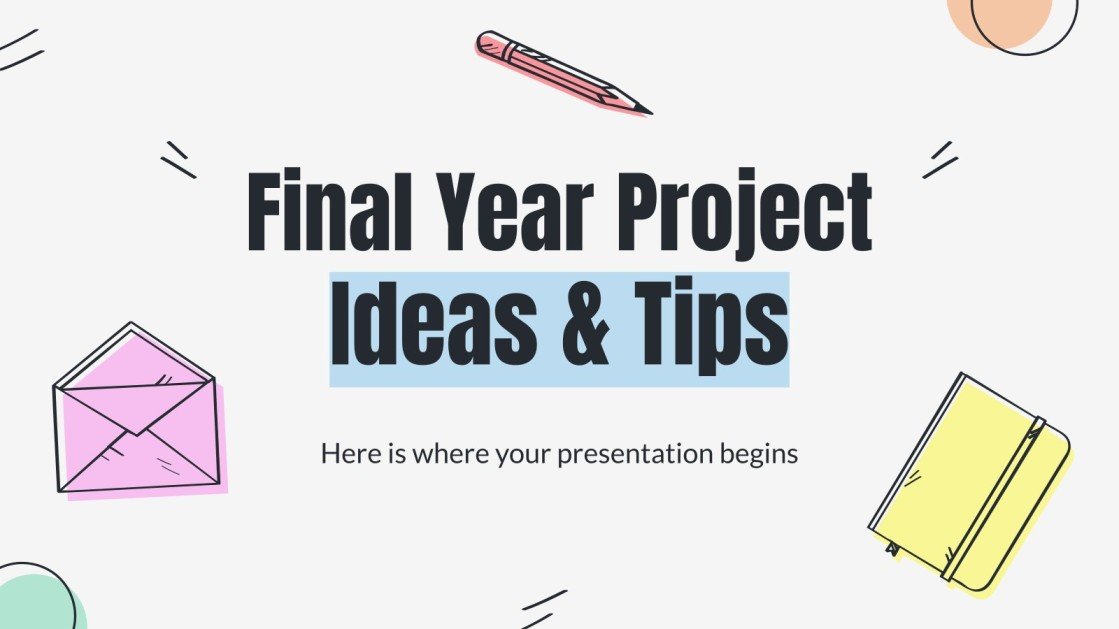 Final Year Project
Ideas & Tips

Here is where your presentation begins